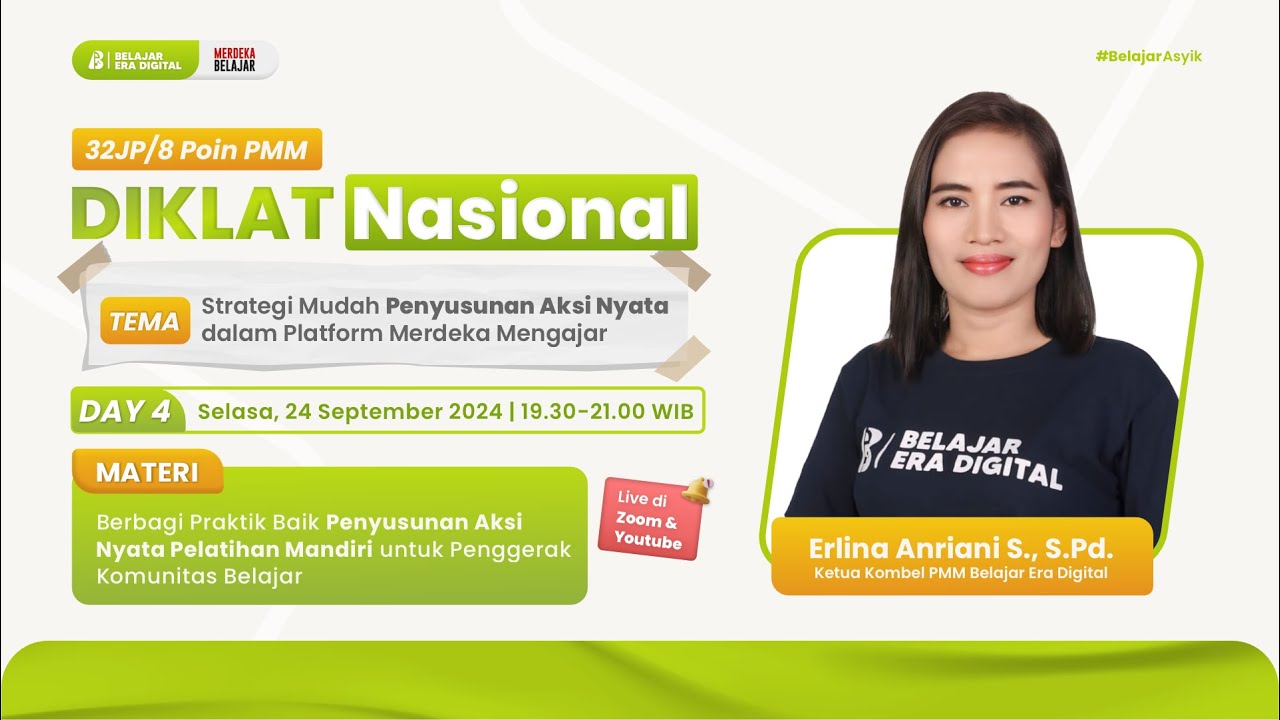 BELAJAR ERA DIGITAL
MERDEKA BELAJAR

#BelajarAsyik

32JP/8 Poin PMM

DIKLAT Nasional

TEMA Strategi Mudah Penyusunan Aksi Nyata dalam Platform Merdeka Mengajar

DAY 4 Selasa, 24 September 2024 | 19.30-21.00 WIB

MATERI

Berbagi Praktik Baik Penyusunan Aksi Nyata Pelatihan Mandiri untuk Penggerak Komunitas Belajar

Live di Zoom & Youtube

BELAJAR ERA DIGITAL

Erlina Anriani S., S.Pd.
Ketua Kombel PMM Belajar Era Digital